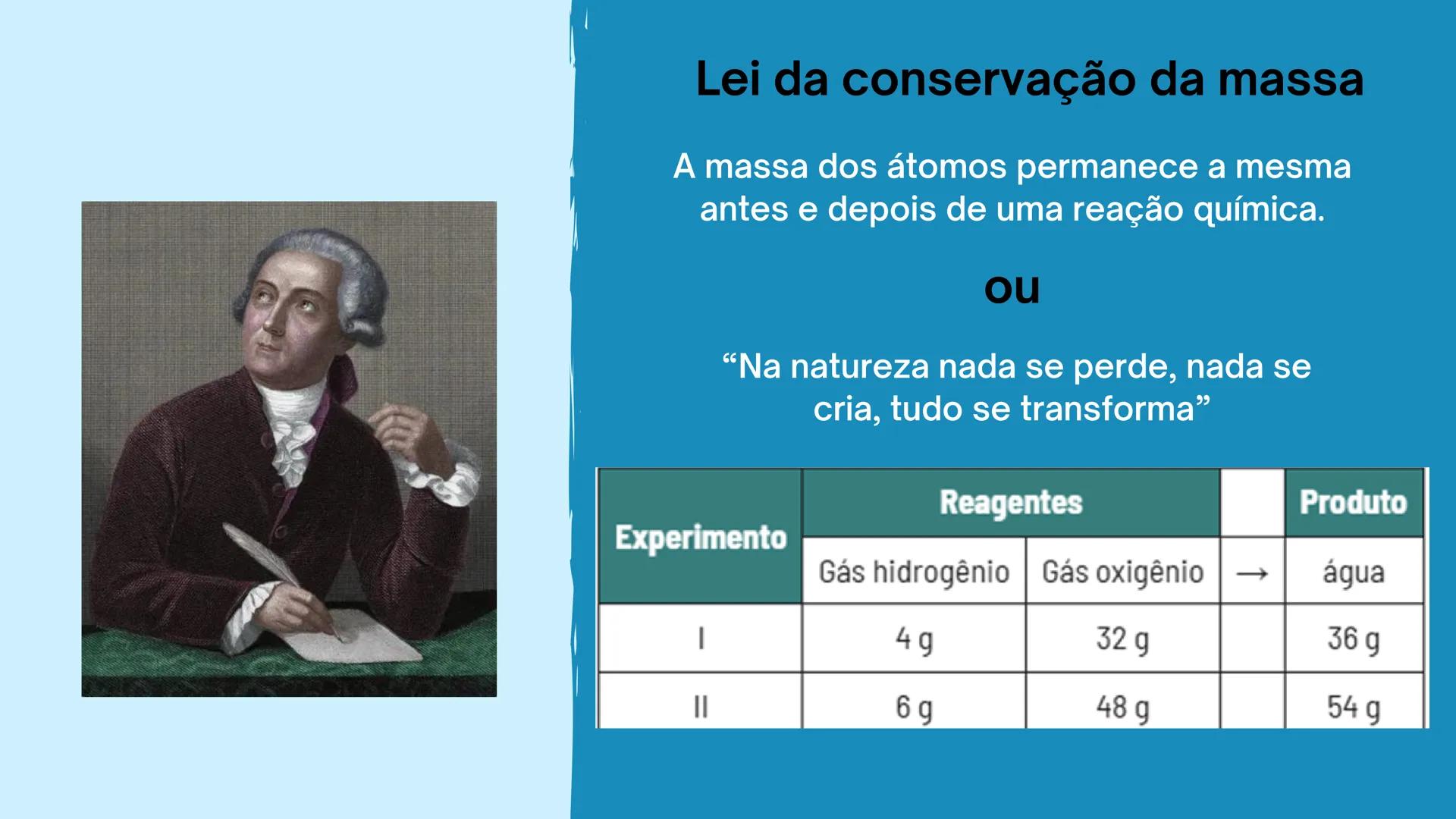 Lei da conservação da massa

A massa dos átomos permanece a mesma antes e depois de uma reação química.

ou

“Na natureza nada se perde, nada se cria, tudo se transforma”

| Experimento | Reagentes | | | Produto |
|---|---|---|---|---|
| | Gás hidrogênio | Gás oxigênio | → | água |
| I | 4 g | 32 g | | 36 g |
| II | 6 g | 48 g | | 54 g |